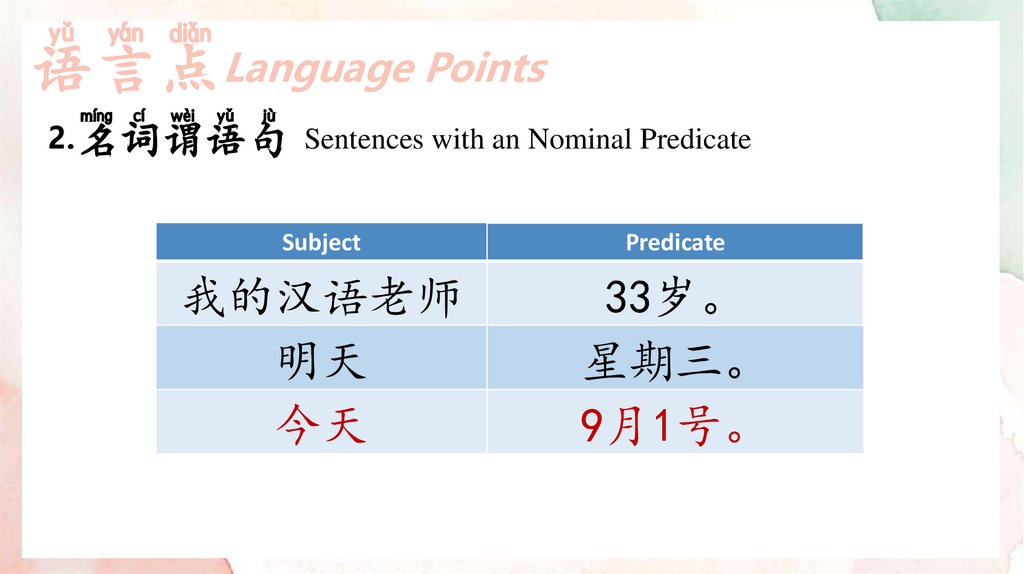 yǔ yán diǎn
语言点 Language Points

míng cí wèi yǔ jù
2. 名词谓语句 Sentences with an Nominal Predicate

| Subject | Predicate |
|---|---|
| 我的汉语老师 | 33岁。 |
| 明天 | 星期三。 |
| 今天 | 9月1号。 |